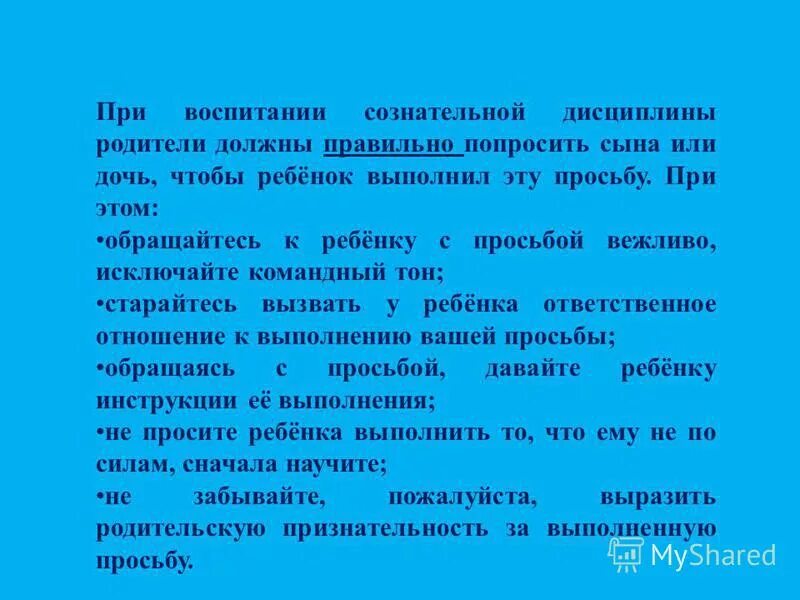 При воспитании сознательной дисциплины родители должны правильно попросить сына или дочь, чтобы ребёнок выполнил эту просьбу. При этом:

•обращайтесь к ребёнку с просьбой вежливо, исключайте командный тон;

•старайтесь вызвать у ребёнка ответственное отношение к выполнению вашей просьбы;

•обращаясь с просьбой, давайте ребёнку инструкции её выполнения;

•не просите ребёнка выполнить то, что ему не по силам, сначала научите;

•не забывайте, пожалуйста, выразить родительскую признательность за выполненную просьбу.

MyShared